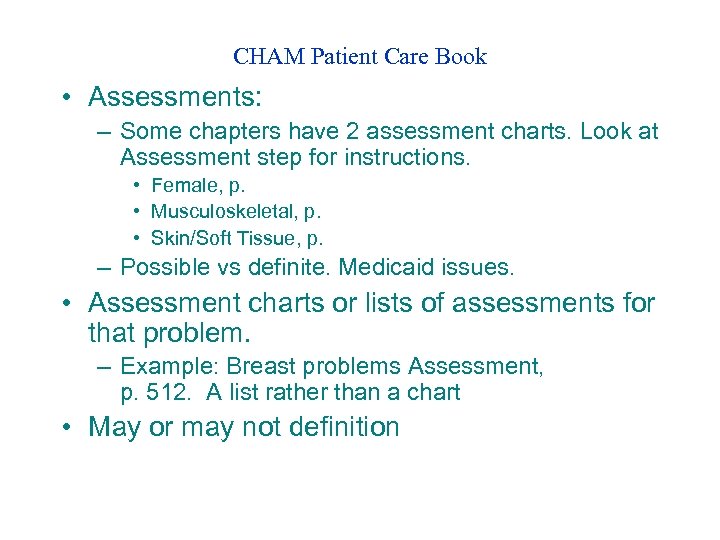 CHAM Patient Care Book

• Assessments:

– Some chapters have 2 assessment charts. Look at Assessment step for instructions.

• Female, p.
• Musculoskeletal, p.
• Skin/Soft Tissue, p.

– Possible vs definite. Medicaid issues.

• Assessment charts or lists of assessments for that problem.

– Example: Breast problems Assessment, p. 512. A list rather than a chart

• May or may not definition